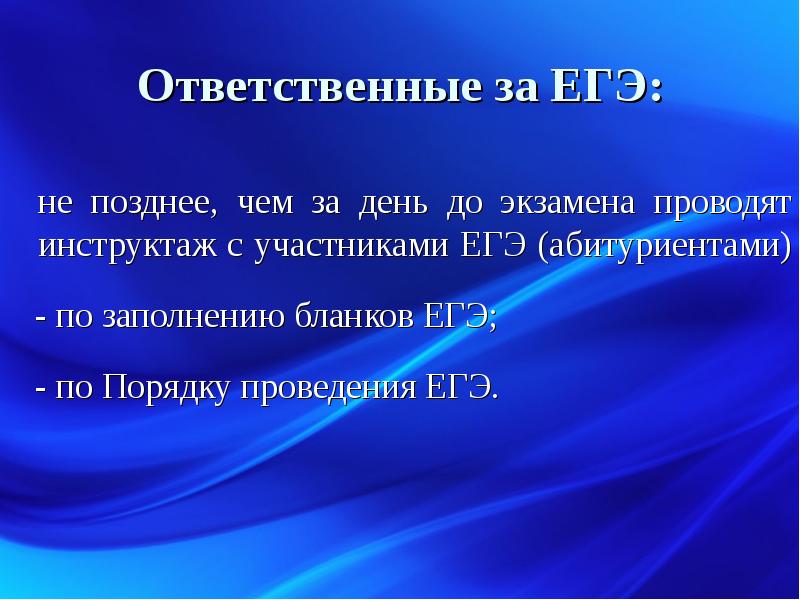 Ответственные за ЕГЭ:

не позднее, чем за день до экзамена проводят инструктаж с участниками ЕГЭ (абитуриентами)

- по заполнению бланков ЕГЭ;

- по Порядку проведения ЕГЭ.